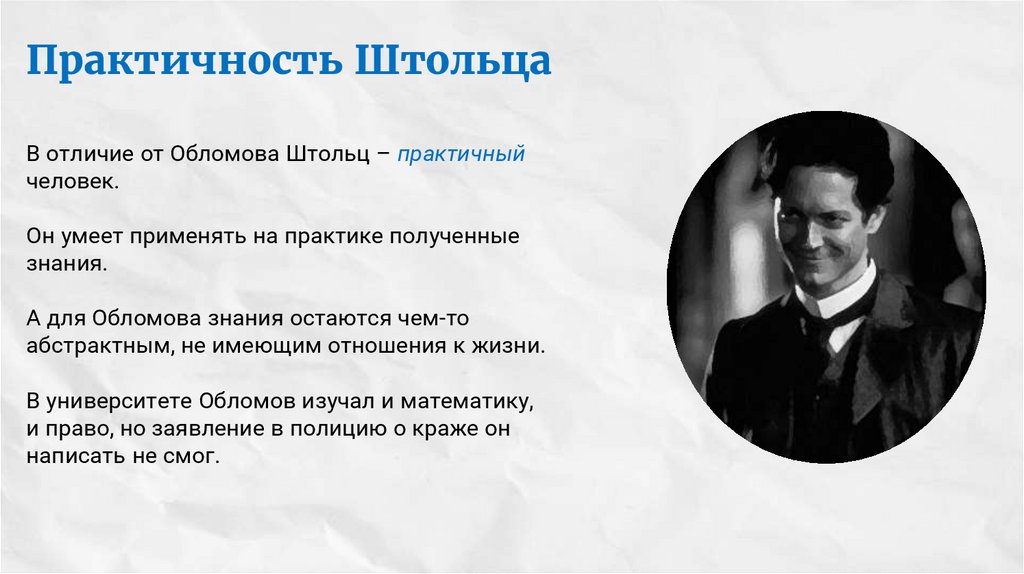 Практичность Штольца

В отличие от Обломова Штольц – практичный человек.

Он умеет применять на практике полученные знания.

А для Обломова знания остаются чем-то абстрактным, не имеющим отношения к жизни.

В университете Обломов изучал и математику, и право, но заявление в полицию о краже он написать не смог.